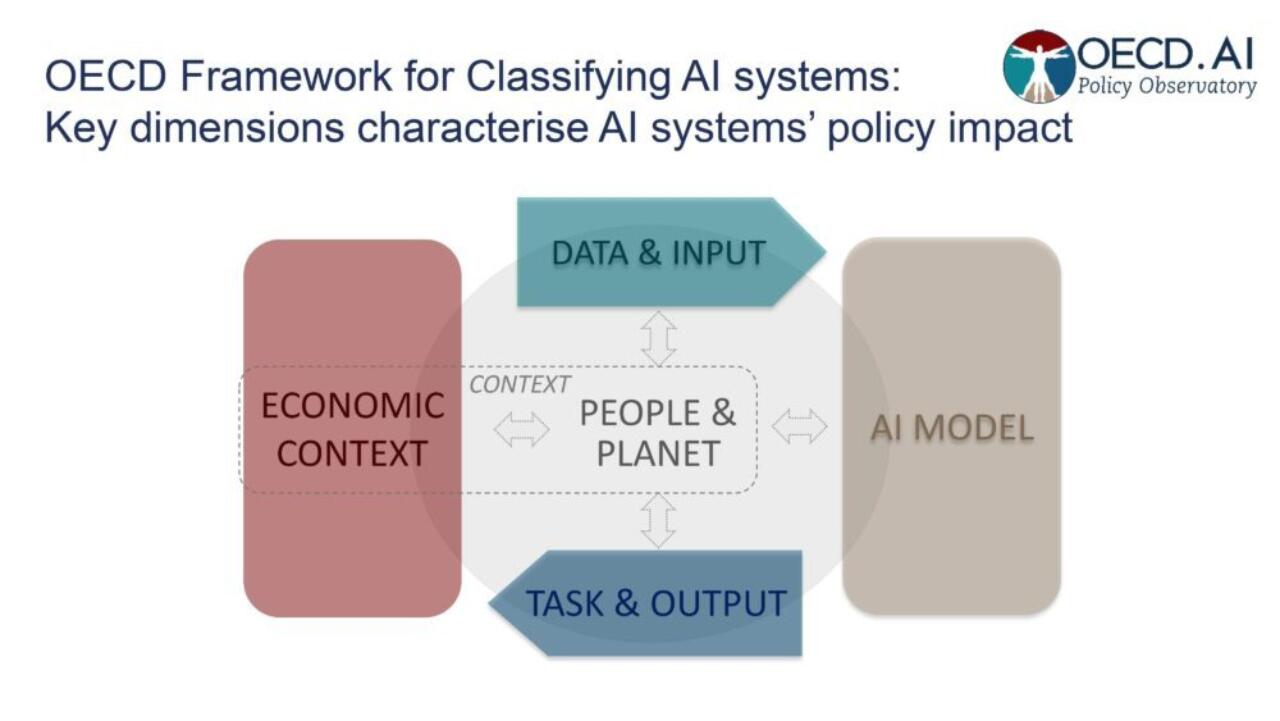 OECD Framework for Classifying AI systems:
Key dimensions characterise AI systems' policy impact

OECD.AI
Policy Observatory

DATA & INPUT

ECONOMIC CONTEXT

CONTEXT

PEOPLE & PLANET

AI MODEL

TASK & OUTPUT